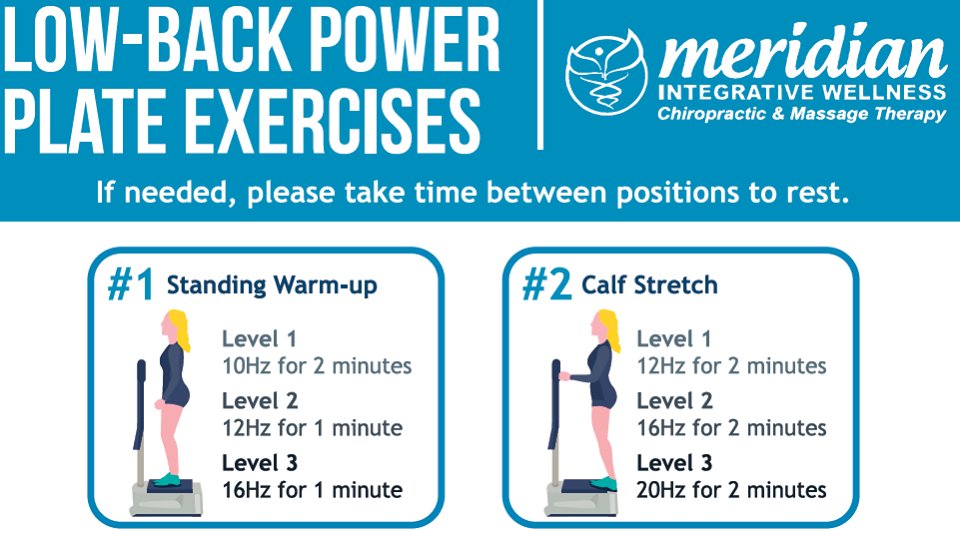 LOW-BACK POWER PLATE EXERCISES

meridian
INTEGRATIVE WELLNESS
Chiropractic & Massage Therapy

If needed, please take time between positions to rest.

#1 Standing Warm-up

Level 1
10Hz for 2 minutes

Level 2
12Hz for 1 minute

Level 3
16Hz for 1 minute

#2 Calf Stretch

Level 1
12Hz for 2 minutes

Level 2
16Hz for 2 minutes

Level 3
20Hz for 2 minutes